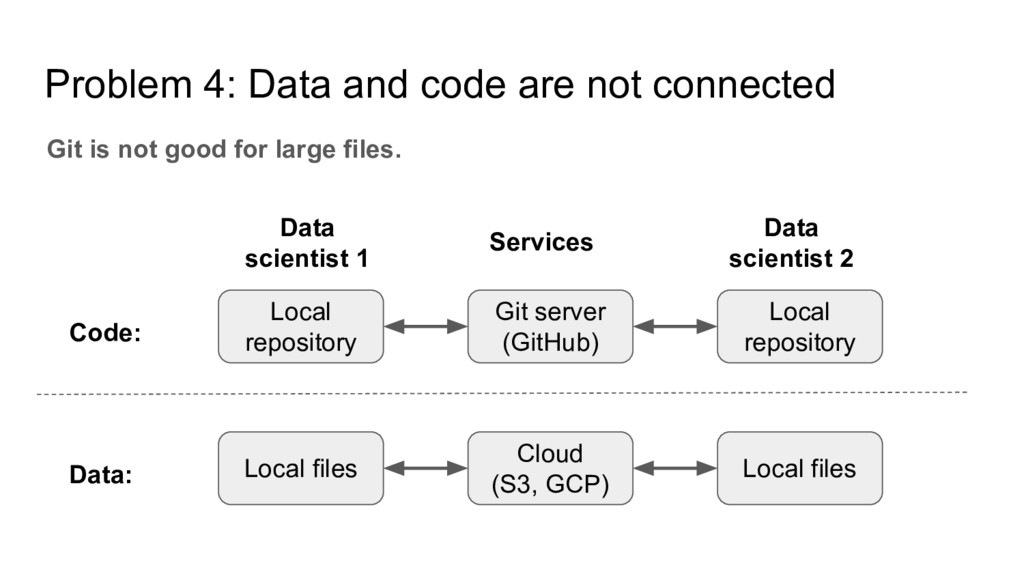 Problem 4: Data and code are not connected

Git is not good for large files.

Data scientist 1

Services

Data scientist 2

Code:

Local repository

Git server (GitHub)

Local repository

Data:

Local files

Cloud (S3, GCP)

Local files